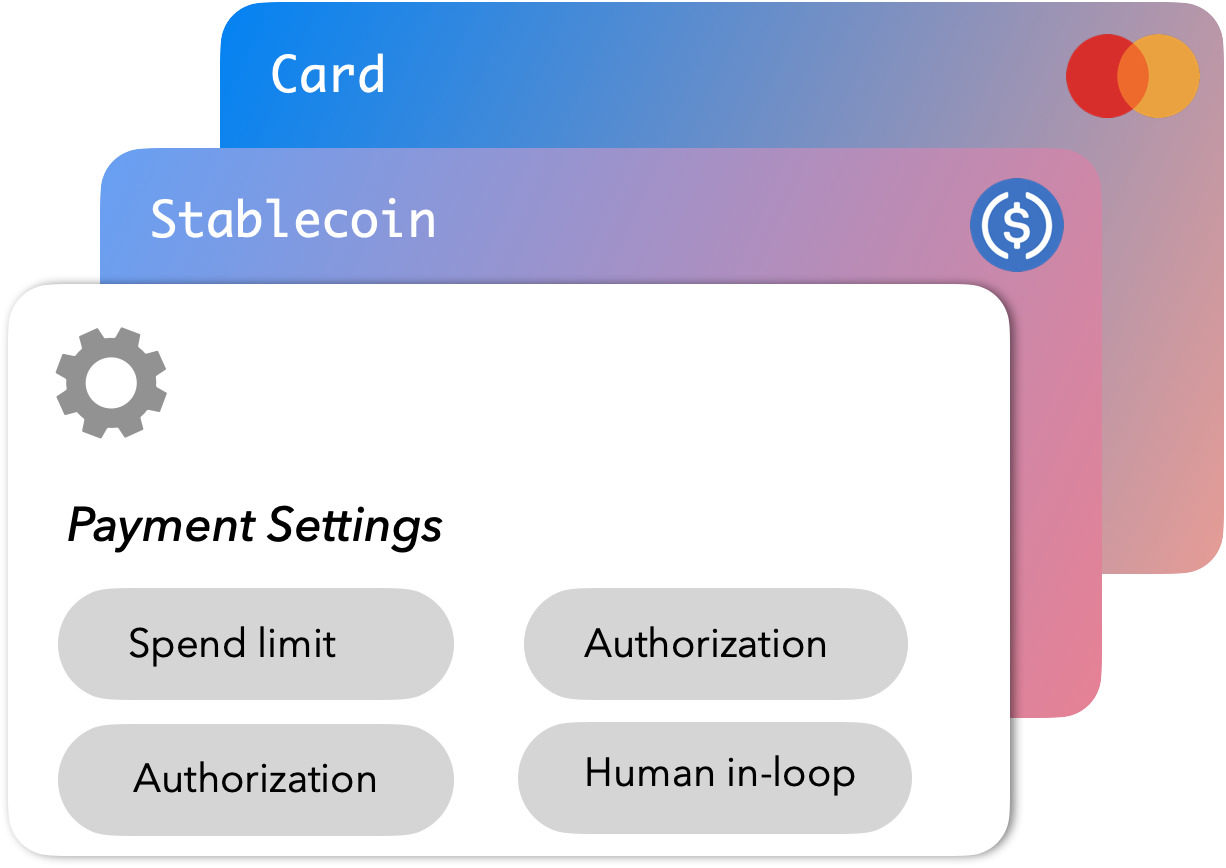 Card

Stablecoin

$

Payment Settings

Spend limit

Authorization

Authorization

Human in-loop